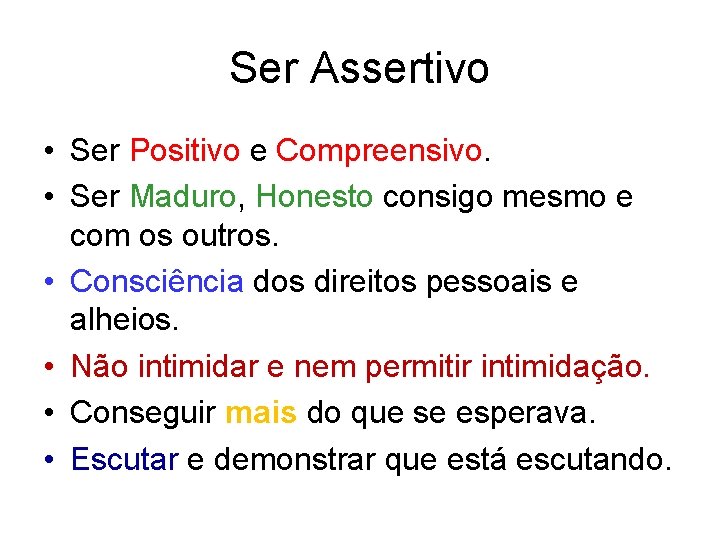 Ser Assertivo

• Ser Positivo e Compreensivo.
• Ser Maduro, Honesto consigo mesmo e com os outros.
• Consciência dos direitos pessoais e alheios.
• Não intimidar e nem permitir intimidação.
• Conseguir mais do que se esperava.
• Escutar e demonstrar que está escutando.